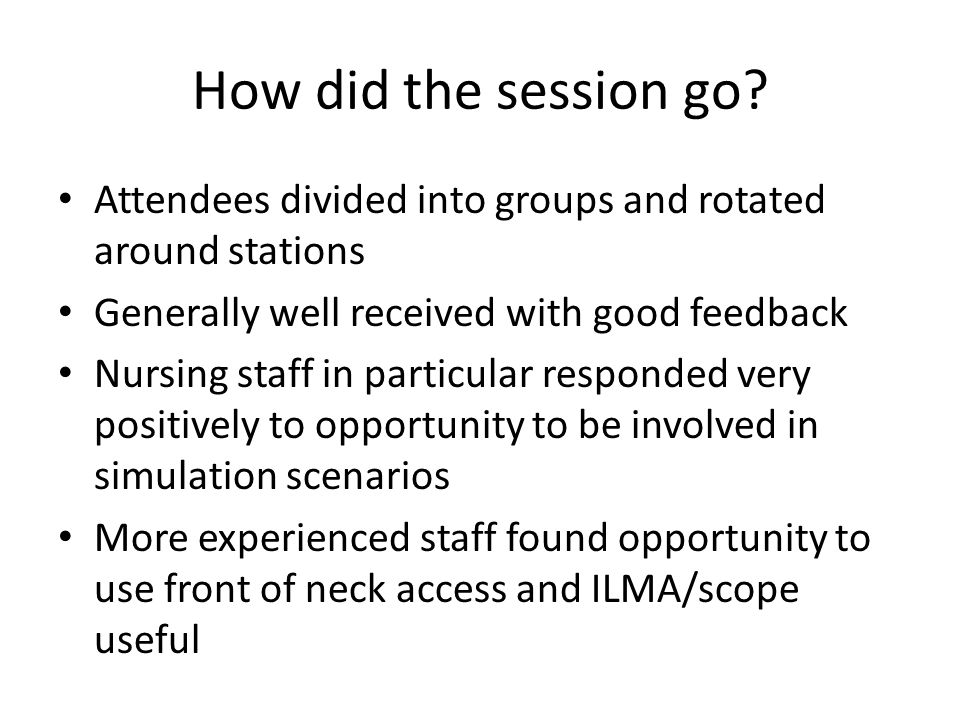 How did the session go?

• Attendees divided into groups and rotated around stations
• Generally well received with good feedback
• Nursing staff in particular responded very positively to opportunity to be involved in simulation scenarios
• More experienced staff found opportunity to use front of neck access and ILMA/scope useful